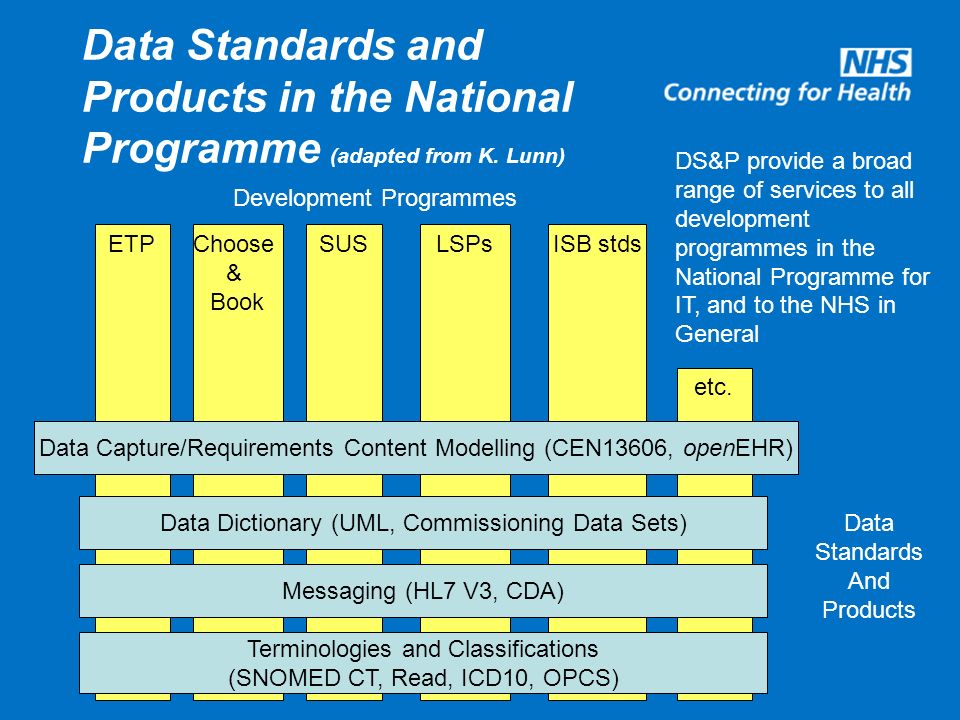 Data Standards and Products in the National Programme (adapted from K. Lunn)

NHS
Connecting for Health

DS&P provide a broad range of services to all development programmes in the National Programme for IT, and to the NHS in General

Development Programmes

ETP

Choose & Book

SUS

LSPs

ISB stds

etc.

Data Capture/Requirements Content Modelling (CEN13606, openEHR)

Data Dictionary (UML, Commissioning Data Sets)

Messaging (HL7 V3, CDA)

Terminologies and Classifications (SNOMED CT, Read, ICD10, OPCS)

Data Standards And Products